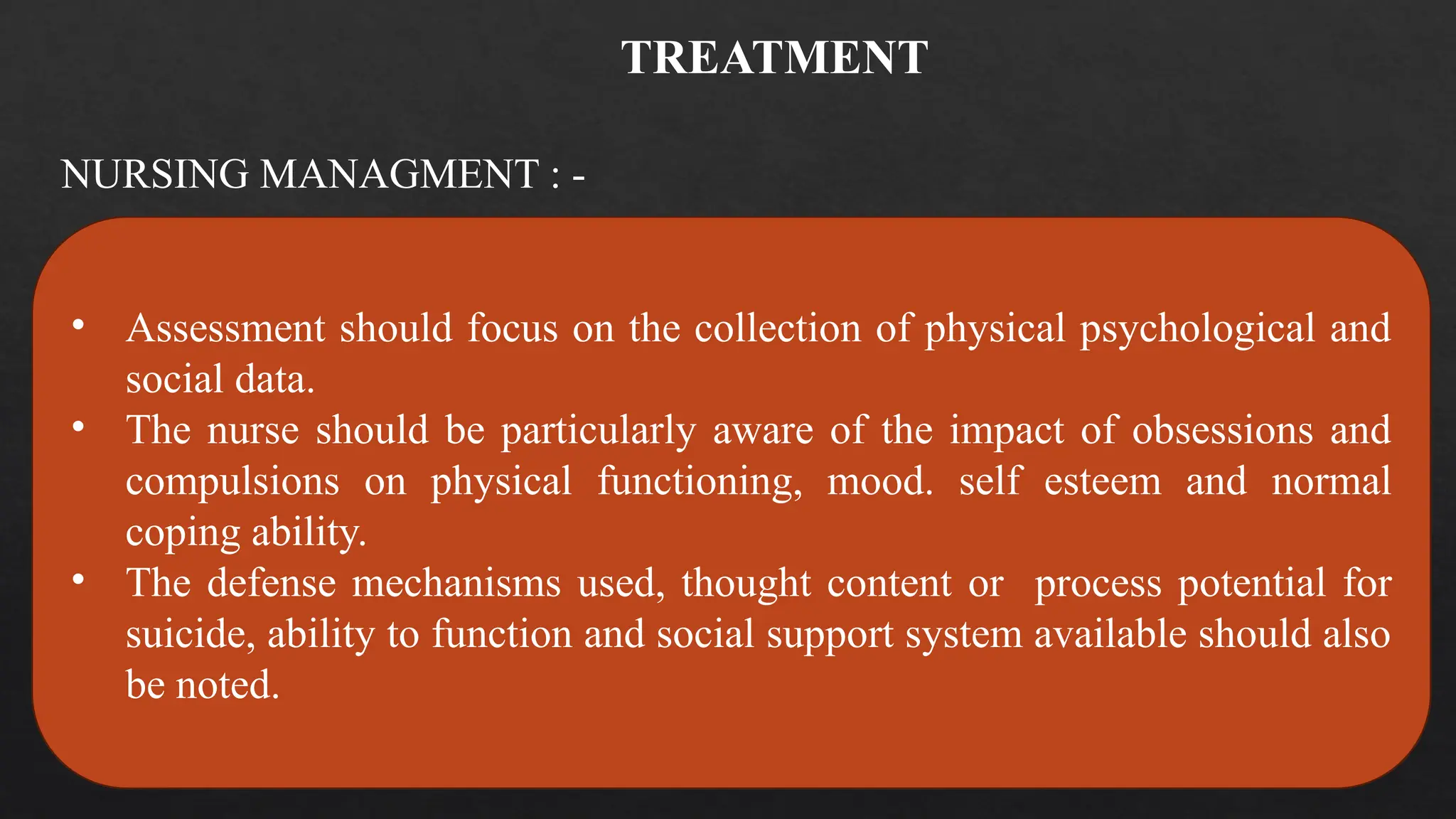 TREATMENT

NURSING MANAGMENT : -

• Assessment should focus on the collection of physical psychological and social data.
• The nurse should be particularly aware of the impact of obsessions and compulsions on physical functioning, mood. self esteem and normal coping ability.
• The defense mechanisms used, thought content or process potential for suicide, ability to function and social support system available should also be noted.